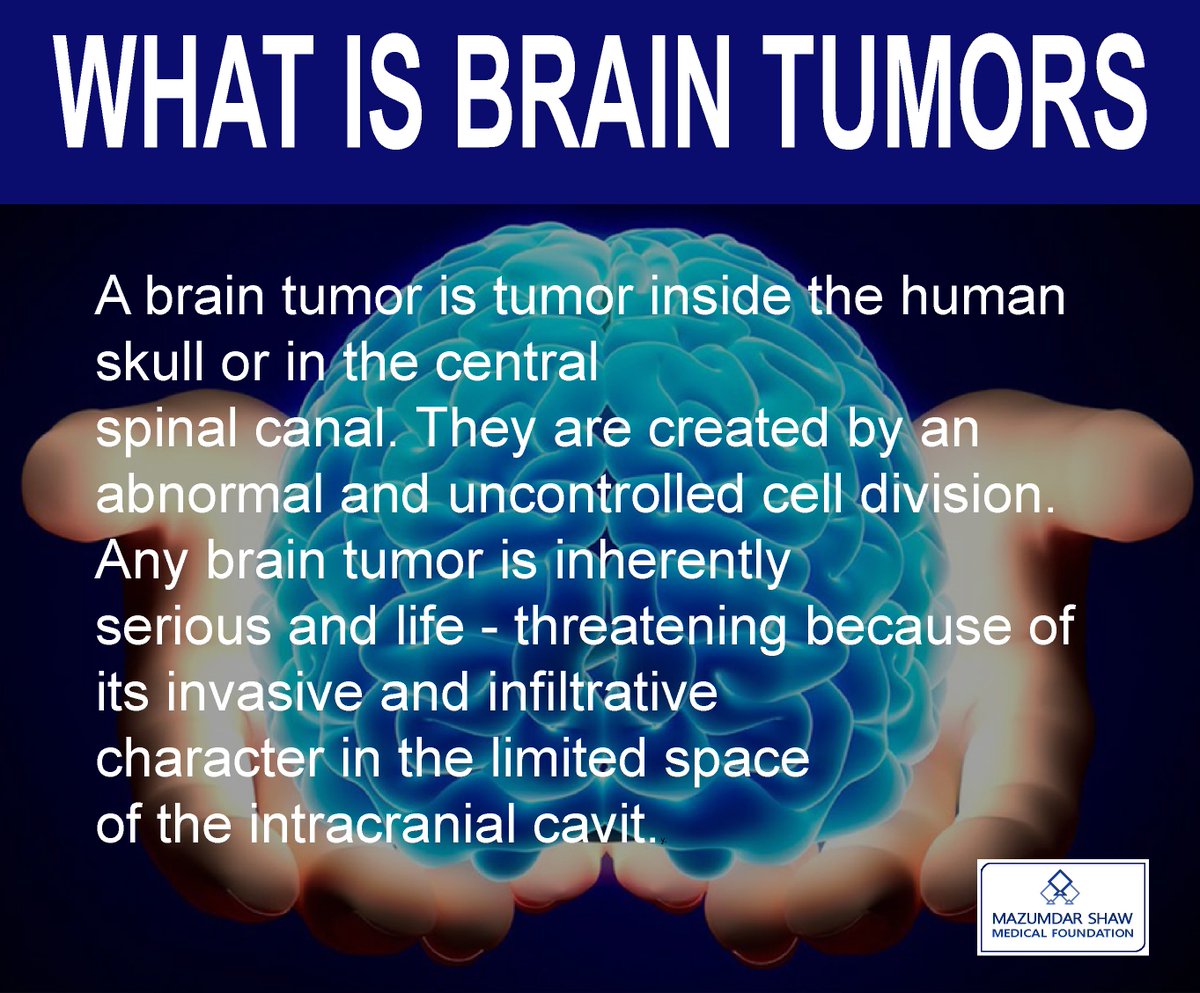 WHAT IS BRAIN TUMORS

A brain tumor is tumor inside the human skull or in the central spinal canal. They are created by an abnormal and uncontrolled cell division. Any brain tumor is inherently serious and life - threatening because of its invasive and infiltrative character in the limited space of the intracranial cavit.

MAZUMDAR SHAW MEDICAL FOUNDATION